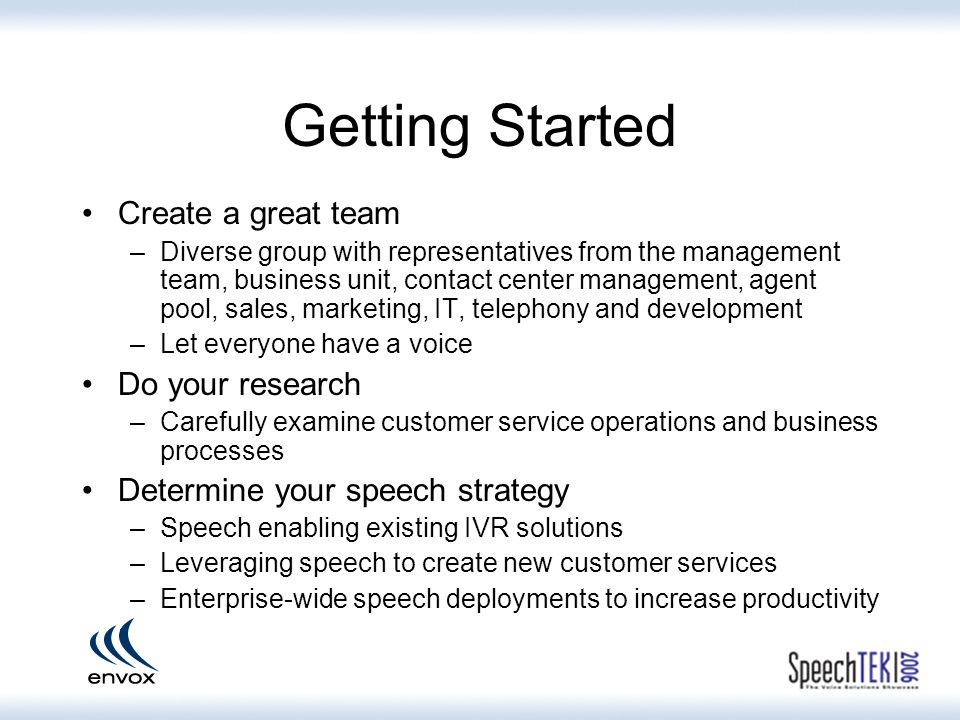 Getting Started

• Create a great team
– Diverse group with representatives from the management team, business unit, contact center management, agent pool, sales, marketing, IT, telephony and development
– Let everyone have a voice

• Do your research
– Carefully examine customer service operations and business processes

• Determine your speech strategy
– Speech enabling existing IVR solutions
– Leveraging speech to create new customer services
– Enterprise-wide speech deployments to increase productivity

envox

SpeechTEK 2006
The Voice Solutions Showcase